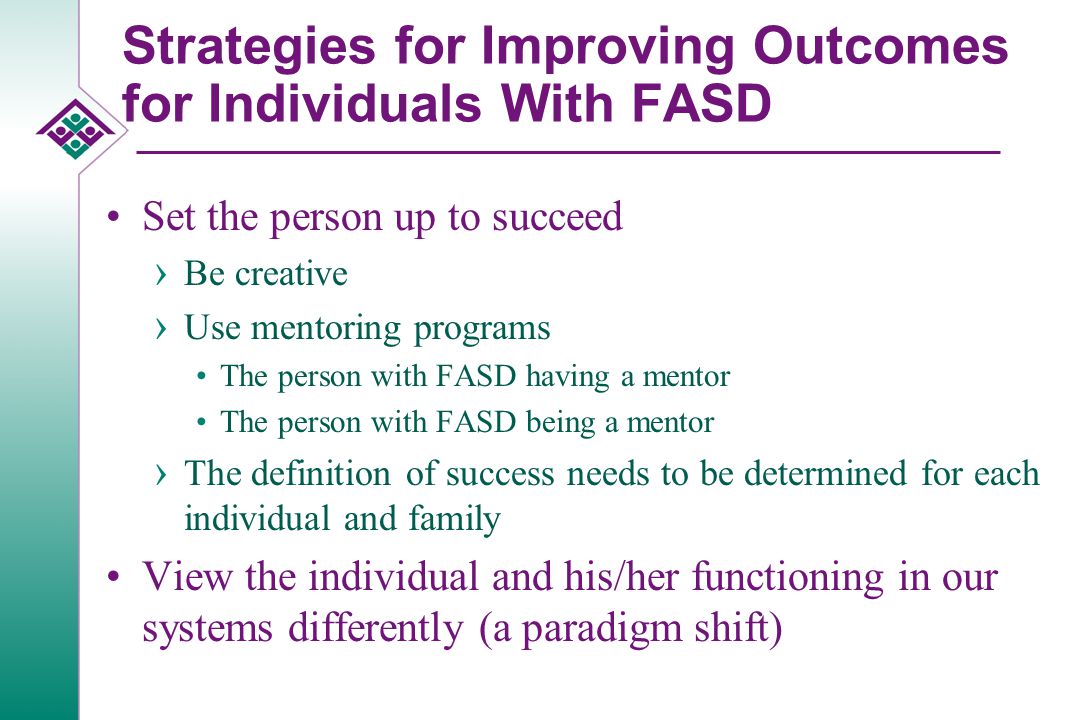 Strategies for Improving Outcomes for Individuals With FASD

• Set the person up to succeed
› Be creative
› Use mentoring programs
• The person with FASD having a mentor
• The person with FASD being a mentor
› The definition of success needs to be determined for each individual and family
• View the individual and his/her functioning in our systems differently (a paradigm shift)